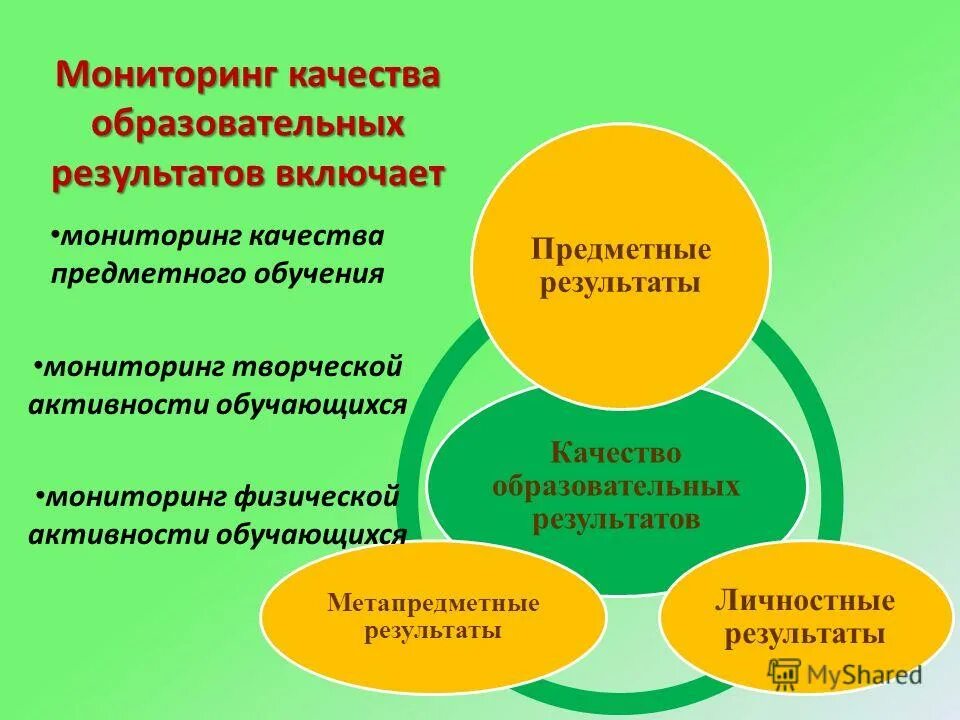 Мониторинг качества образовательных результатов включает

•мониторинг качества предметного обучения

•мониторинг творческой активности обучающихся

•мониторинг физической активности обучающихся

Предметные результаты

Качество образовательных результатов

Метапредметные результаты

Личностные результаты

MyShared